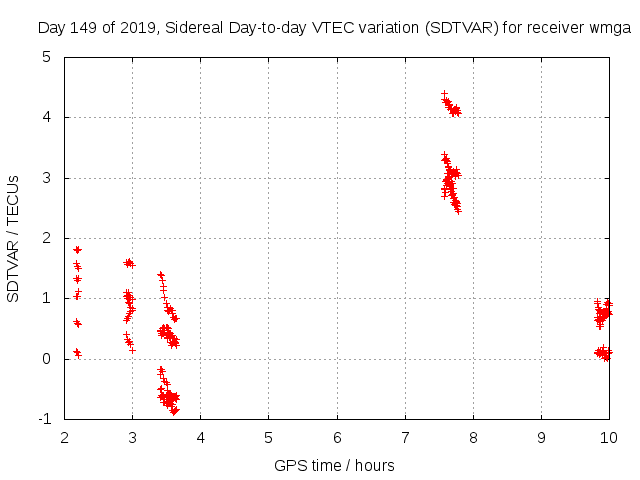 Day 149 of 2019, Sidereal Day-to-day VTEC variation (SDTVAR) for receiver wmga

SDTVAR / TECUs

5
4
3
2
1
0
-1

2 3 4 5 6 7 8 9 10

GPS time / hours